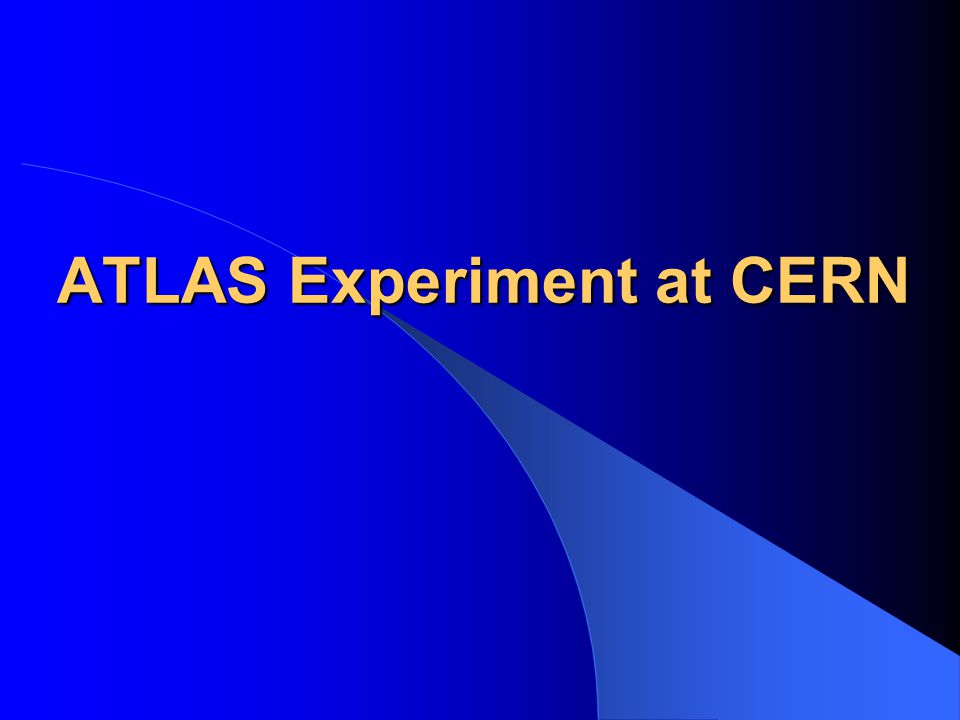 ATLAS Experiment at CERN